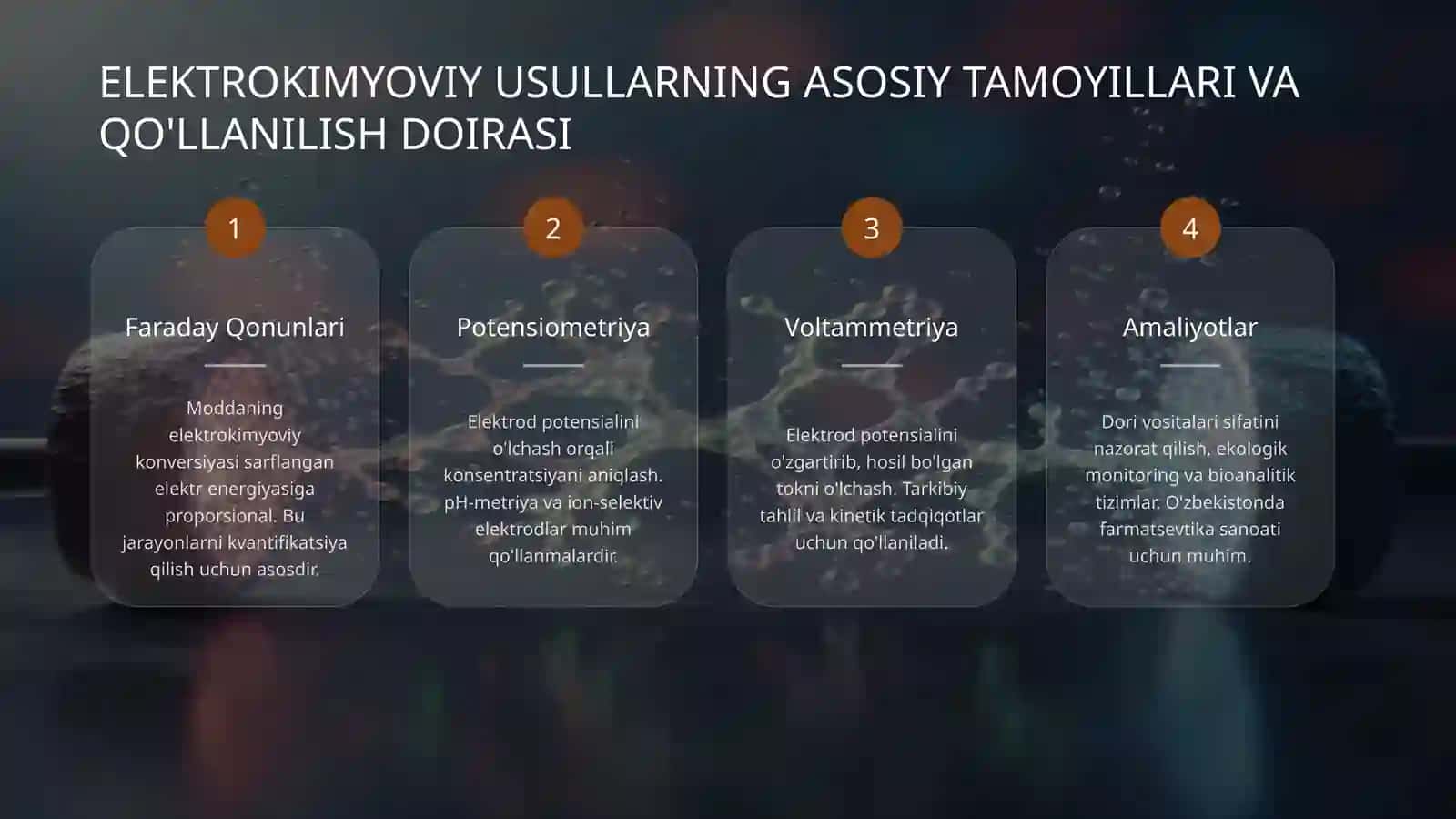 ELEKTROKIMYOVIY USULLARNING ASOSIY TAMOYILLARI VA QO'LLANILISH DOIRASI

1

Faraday Qonunlari

Moddaning elektrokimyoviy konversiyasi sarflangan elektr energiyasiga proporsional. Bu jarayonlarni kvantifikatsiya qilish uchun asosdir.

2

Potensiometriya

Elektrod potensialini o'lchash orqali konsentratsiyani aniqlash. pH-metriya va ion-selektiv elektrodlar muhim qo'llanmalardir.

3

Voltammetriya

Elektrod potensialini o'zgartirib, hosil bo'lgan tokni o'lchash. Tarkibiy tahlil va kinetik tadqiqotlar uchun qo'llaniladi.

4

Amaliyotlar

Dori vositalari sifatini nazorat qilish, ekologik monitoring va bioanalitik tizimlar. O'zbekistonda farmatsevtika sanoati uchun muhim.